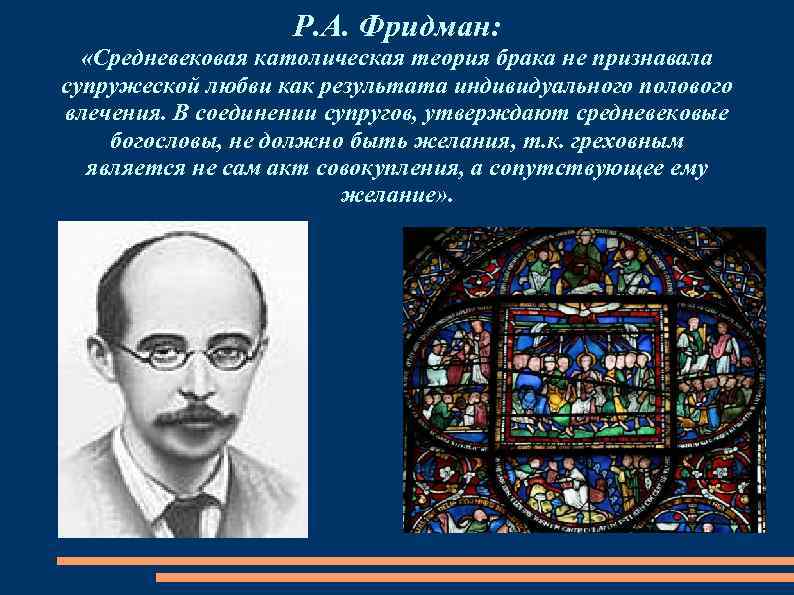 Р.А. Фридман:

«Средневековая католическая теория брака не признавала супружеской любви как результата индивидуального полового влечения. В соединении супругов, утверждают средневековые богословы, не должно быть желания, т.к. греховным является не сам акт совокупления, а сопутствующее ему желание».